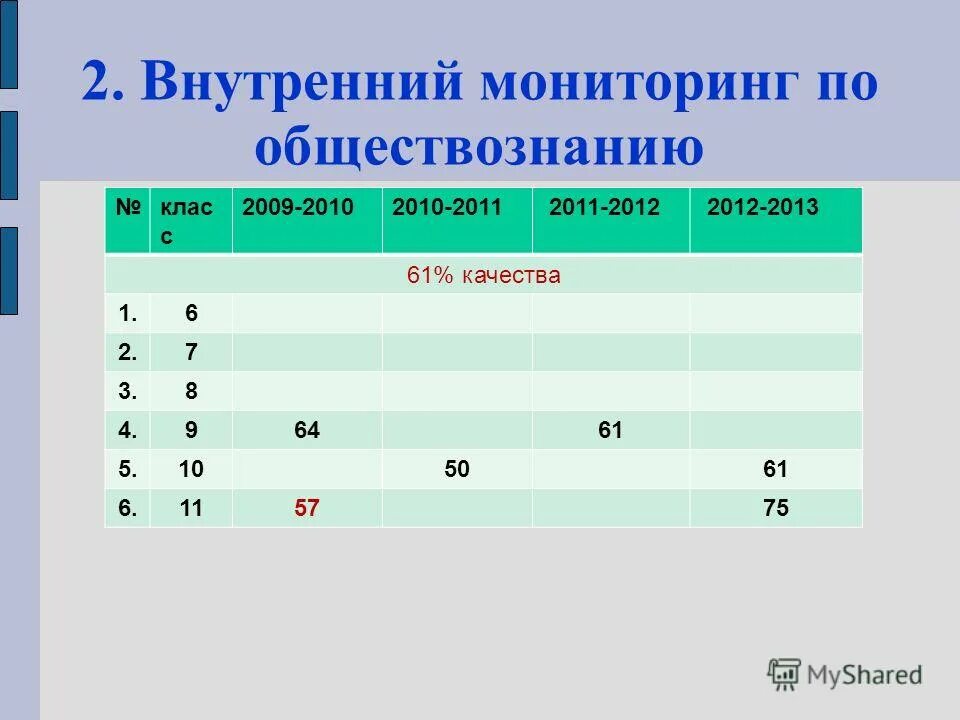 2. Внутренний мониторинг по обществознанию

| № | класс | 2009-2010 | 2010-2011 | 2011-2012 | 2012-2013 |
|---|---|---|---|---|---|
| 61% качества | | | | | |
| 1. | 6 | | | | |
| 2. | 7 | | | | |
| 3. | 8 | | | | |
| 4. | 9 | 64 | | 61 | |
| 5. | 10 | | 50 | | 61 |
| 6. | 11 | 57 | | | 75 |

MyShared